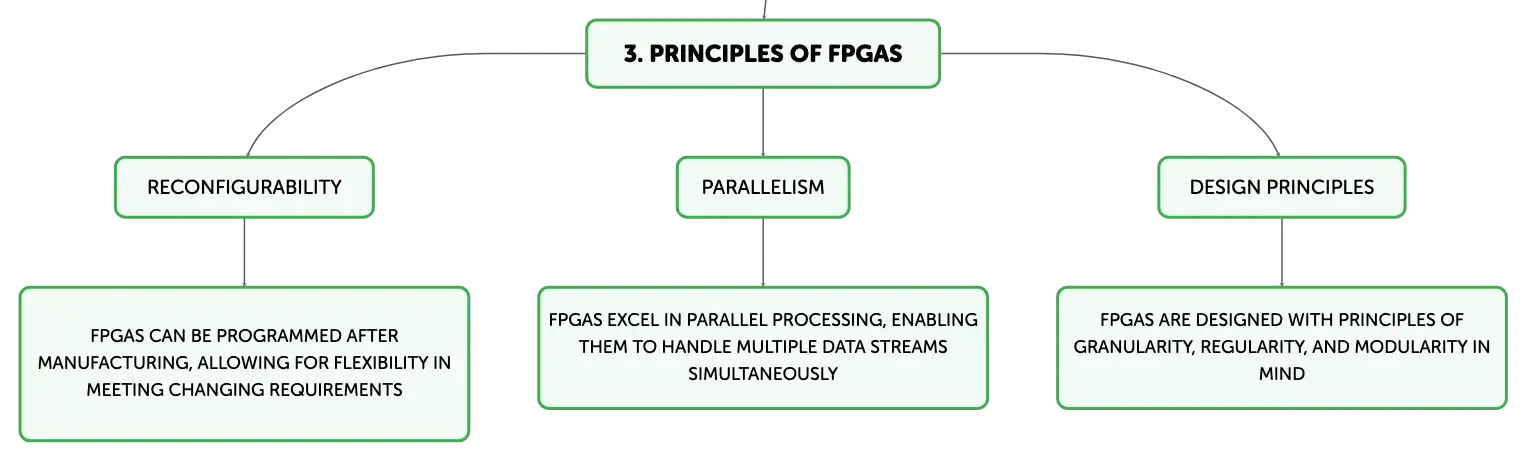 3. PRINCIPLES OF FPGAS

RECONFIGURABILITY

PARALLELISM

DESIGN PRINCIPLES

FPGAS CAN BE PROGRAMMED AFTER MANUFACTURING, ALLOWING FOR FLEXIBILITY IN MEETING CHANGING REQUIREMENTS

FPGAS EXCEL IN PARALLEL PROCESSING, ENABLING THEM TO HANDLE MULTIPLE DATA STREAMS SIMULTANEOUSLY

FPGAS ARE DESIGNED WITH PRINCIPLES OF GRANULARITY, REGULARITY, AND MODULARITY IN MIND